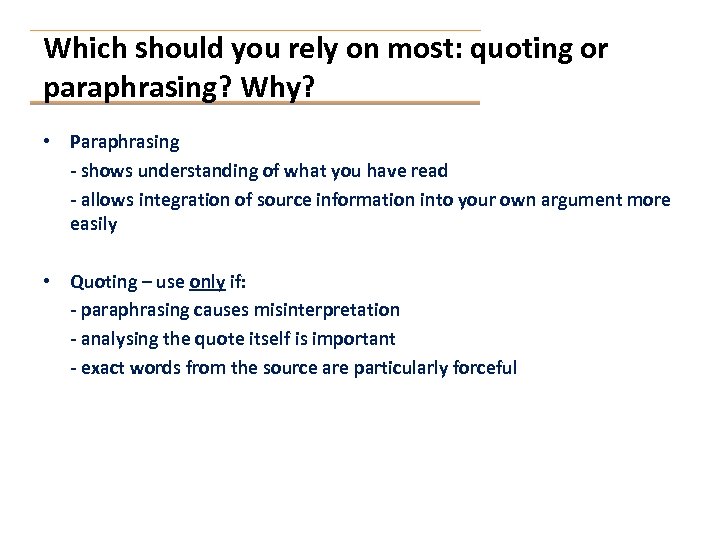 Which should you rely on most: quoting or paraphrasing? Why?

• Paraphrasing
- shows understanding of what you have read
- allows integration of source information into your own argument more easily

• Quoting – use only if:
- paraphrasing causes misinterpretation
- analysing the quote itself is important
- exact words from the source are particularly forceful